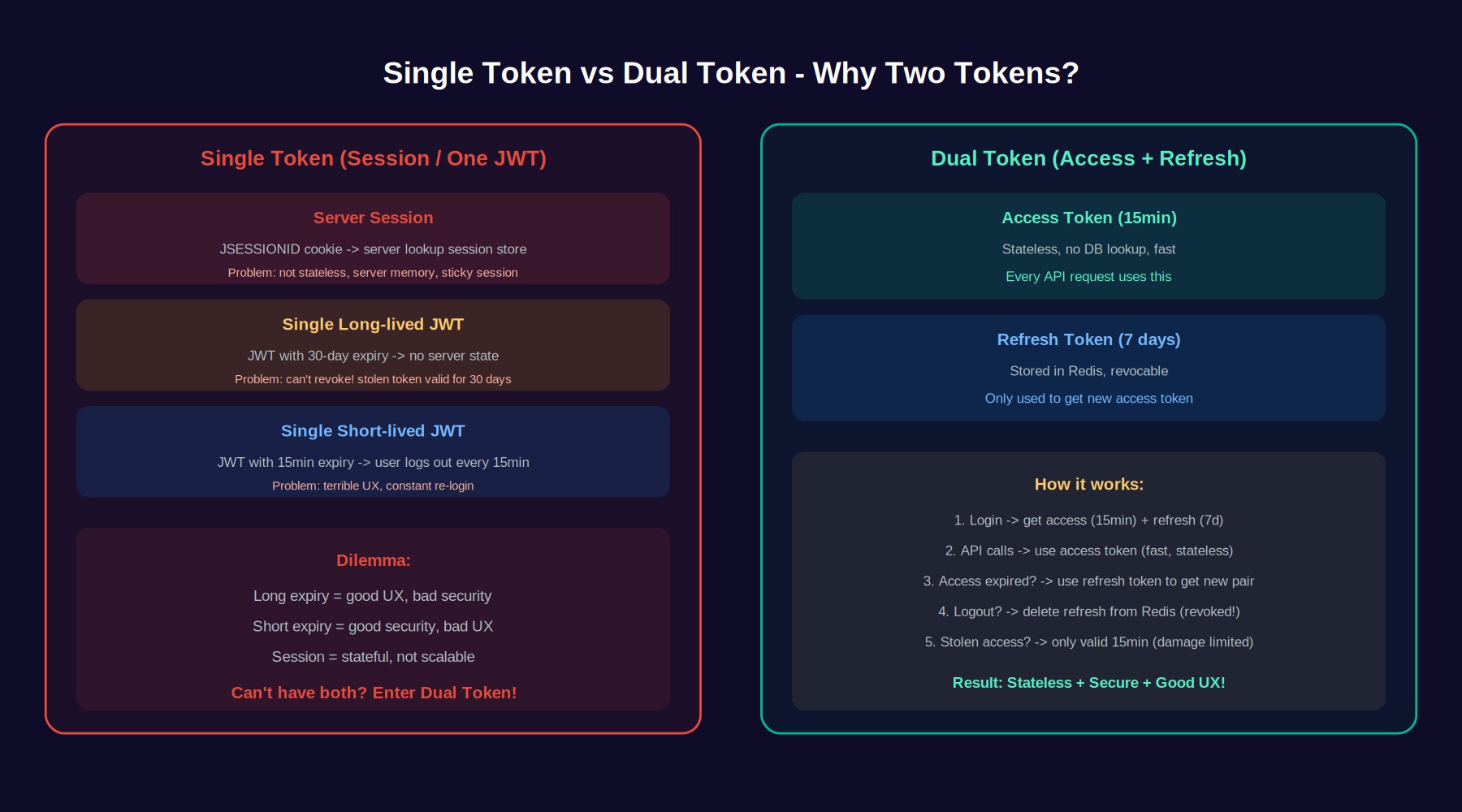 Single Token vs Dual Token - Why Two Tokens?

Single Token (Session / One JWT)

Server Session

JSESSIONID cookie -> server lookup session store

Problem: not stateless, server memory, sticky session

Single Long-lived JWT

JWT with 30-day expiry -> no server state

Problem: can't revoke! stolen token valid for 30 days

Single Short-lived JWT

JWT with 15min expiry -> user logs out every 15min

Problem: terrible UX, constant re-login

Dilemma:

Long expiry = good UX, bad security

Short expiry = good security, bad UX

Session = stateful, not scalable

Can't have both? Enter Dual Token!

Dual Token (Access + Refresh)

Access Token (15min)

Stateless, no DB lookup, fast

Every API request uses this

Refresh Token (7 days)

Stored in Redis, revocable

Only used to get new access token

How it works:

1. Login -> get access (15min) + refresh (7d)

2. API calls -> use access token (fast, stateless)

3. Access expired? -> use refresh token to get new pair

4. Logout? -> delete refresh from Redis (revoked!)

5. Stolen access? -> only valid 15min (damage limited)

Result: Stateless + Secure + Good UX!